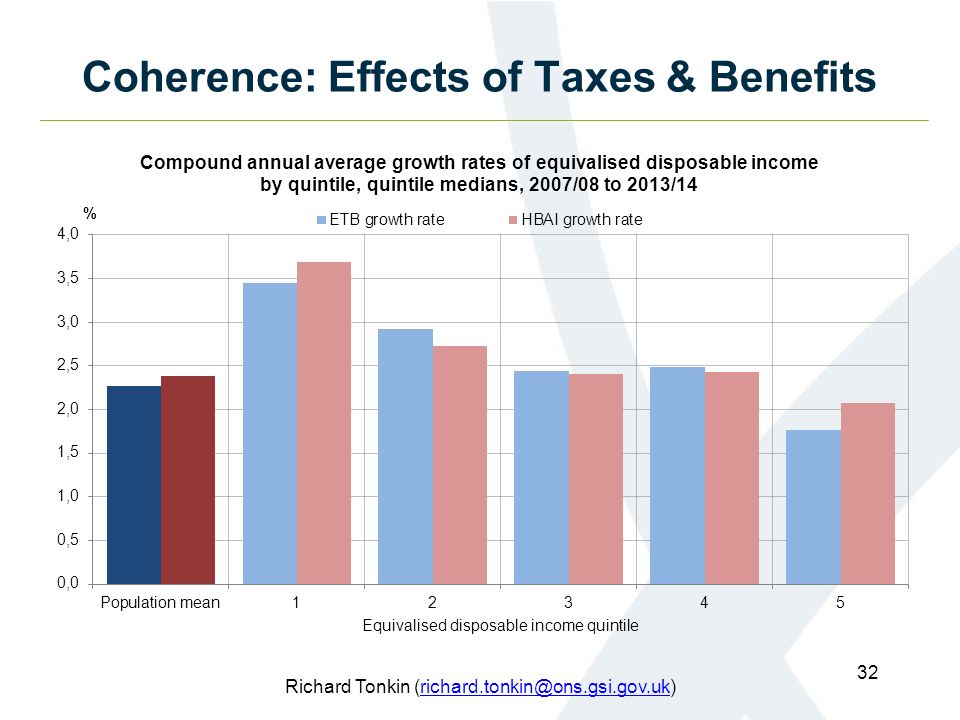 Coherence: Effects of Taxes & Benefits

Compound annual average growth rates of equivalised disposable income by quintile, quintile medians, 2007/08 to 2013/14

%

ETB growth rate HBAI growth rate

4,0
3,5
3,0
2,5
2,0
1,5
1,0
0,5
0,0

Population mean 1 2 3 4 5

Equivalised disposable income quintile

Richard Tonkin (richard.tonkin@ons.gsi.gov.uk)

32